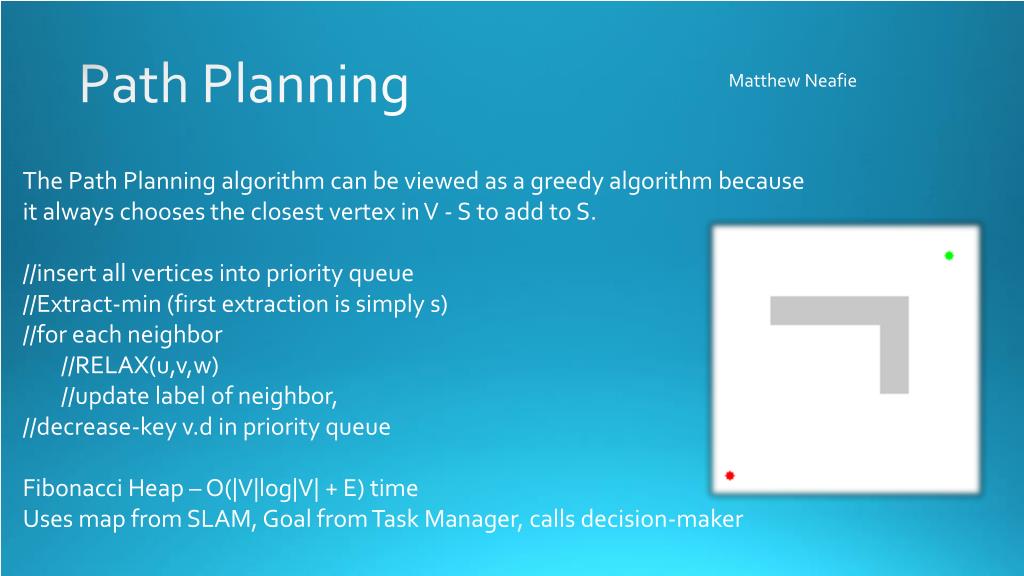 Path Planning

Matthew Neafie

The Path Planning algorithm can be viewed as a greedy algorithm because it always chooses the closest vertex in V - S to add to S.

//insert all vertices into priority queue
//Extract-min (first extraction is simply s)
//for each neighbor
//RELAX(u,v,w)
//update label of neighbor,
//decrease-key v.d in priority queue

Fibonacci Heap – O(|V|log|V| + E) time
Uses map from SLAM, Goal from Task Manager, calls decision-maker